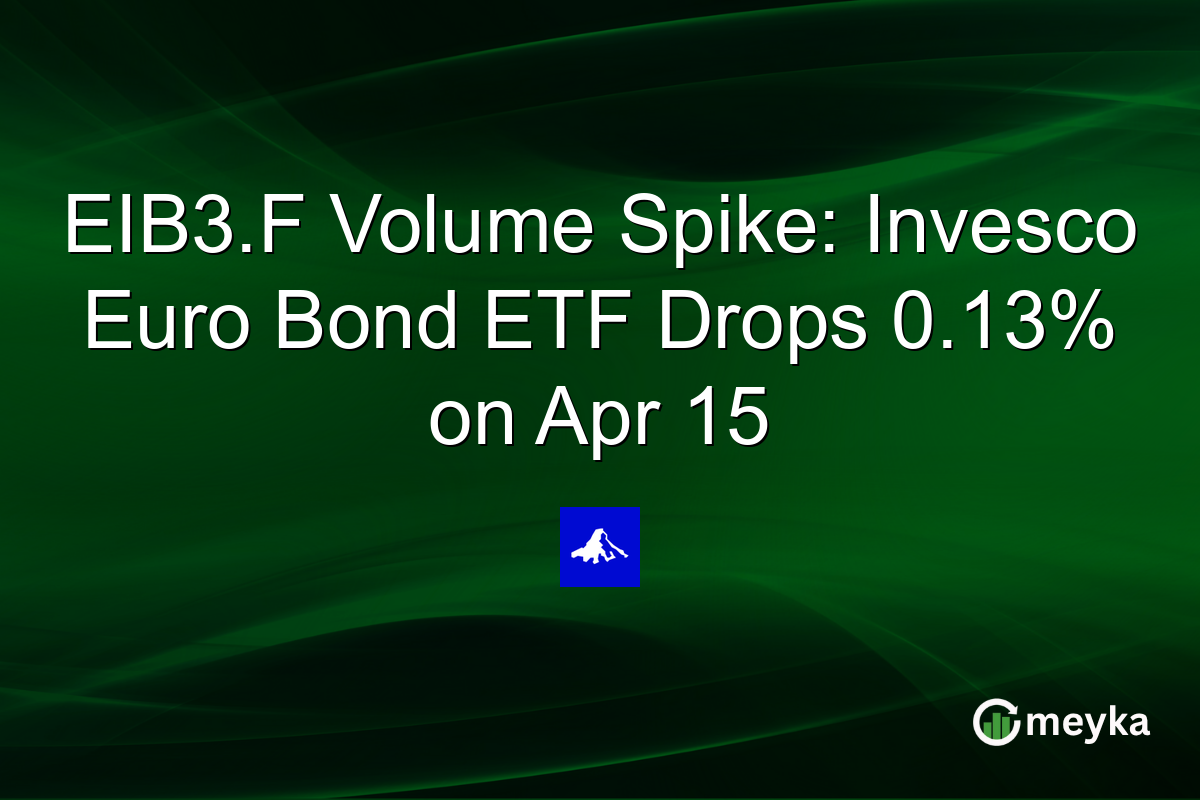 EIB3.F Volume Spike: Invesco Euro Bond ETF Drops 0.13% on Apr 15

meyka